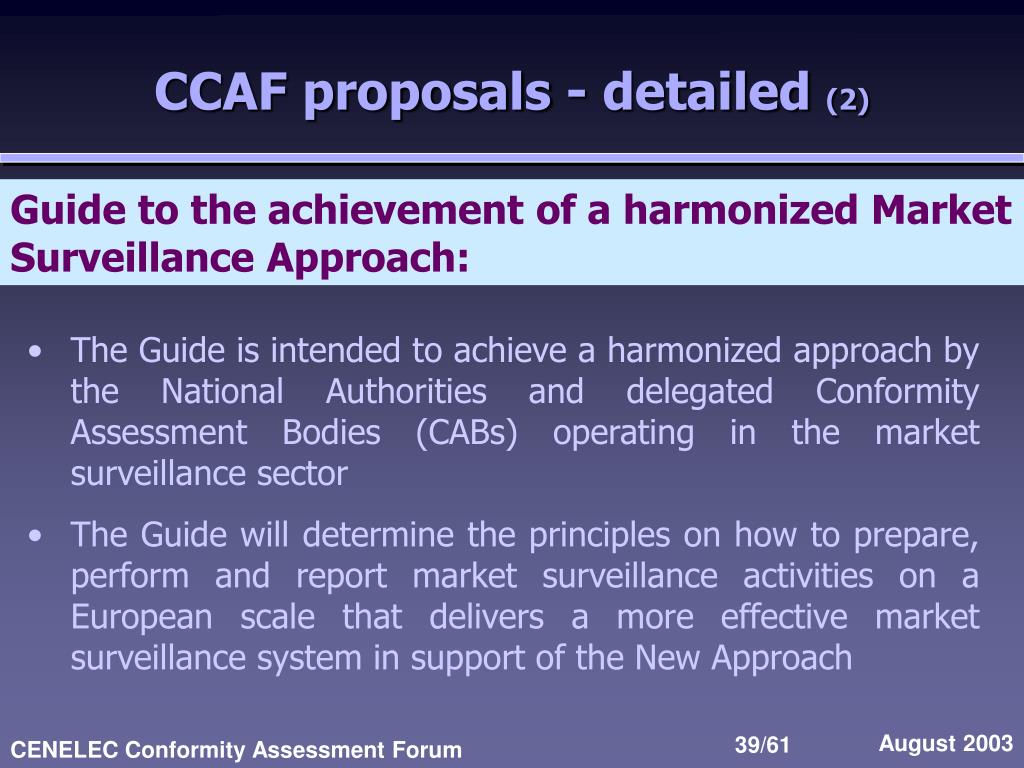 CCAF proposals - detailed (2)

Guide to the achievement of a harmonized Market Surveillance Approach:

• The Guide is intended to achieve a harmonized approach by the National Authorities and delegated Conformity Assessment Bodies (CABs) operating in the market surveillance sector

• The Guide will determine the principles on how to prepare, perform and report market surveillance activities on a European scale that delivers a more effective market surveillance system in support of the New Approach

CENELEC Conformity Assessment Forum

39/61

August 2003